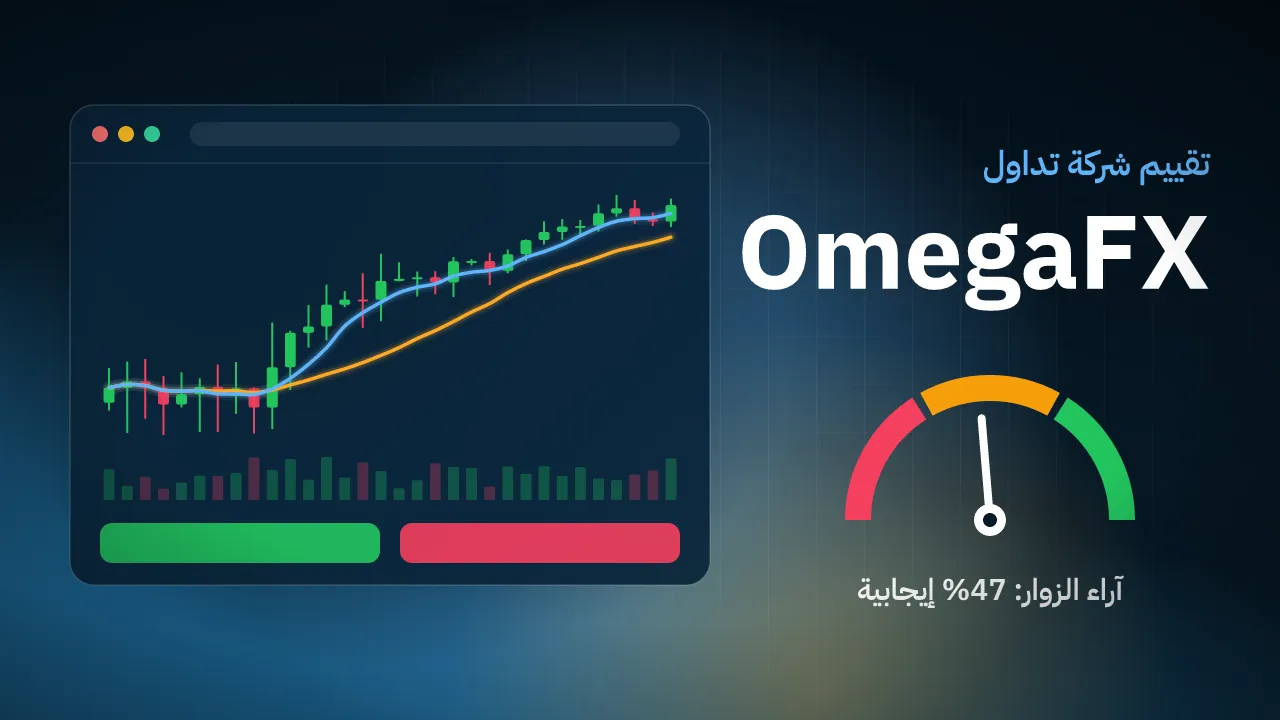 تقييم شركة تداول

OmegaFX

آراء الزوار: 47% إيجابية